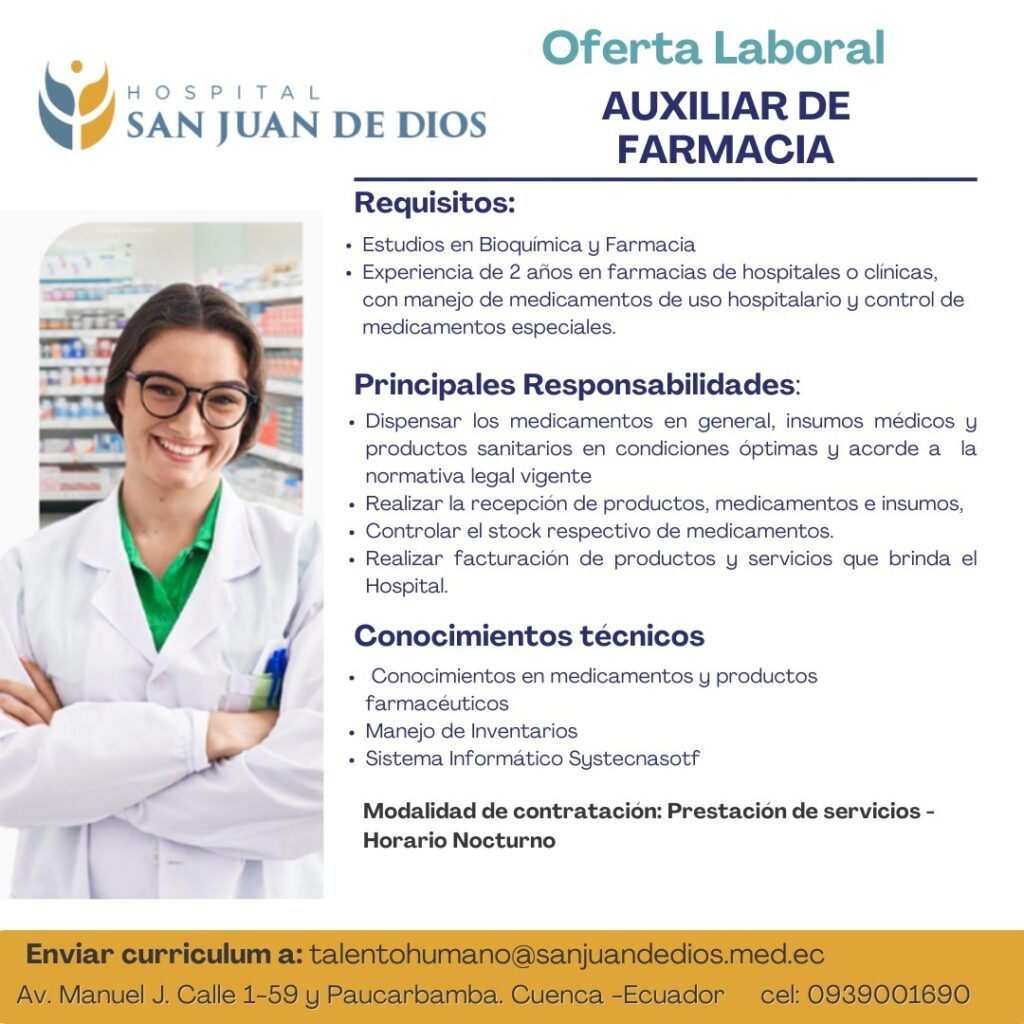 HOSPITAL
SAN JUAN DE DIOS

Oferta Laboral
AUXILIAR DE FARMACIA

Requisitos:
• Estudios en Bioquímica y Farmacia
• Experiencia de 2 años en farmacias de hospitales o clínicas, con manejo de medicamentos de uso hospitalario y control de medicamentos especiales.

Principales Responsabilidades:
• Dispensar los medicamentos en general, insumos médicos y productos sanitarios en condiciones óptimas y acorde a la normativa legal vigente
• Realizar la recepción de productos, medicamentos e insumos,
• Controlar el stock respectivo de medicamentos.
• Realizar facturación de productos y servicios que brinda el Hospital.

Conocimientos técnicos
• Conocimientos en medicamentos y productos farmacéuticos
• Manejo de Inventarios
• Sistema Informático Systecnasotf

Modalidad de contratación: Prestación de servicios - Horario Nocturno

Enviar curriculum a: talentohumano@sanjuandedios.med.ec
Av. Manuel J. Calle 1-59 y Paucarbamba. Cuenca -Ecuador cel: 0939001690